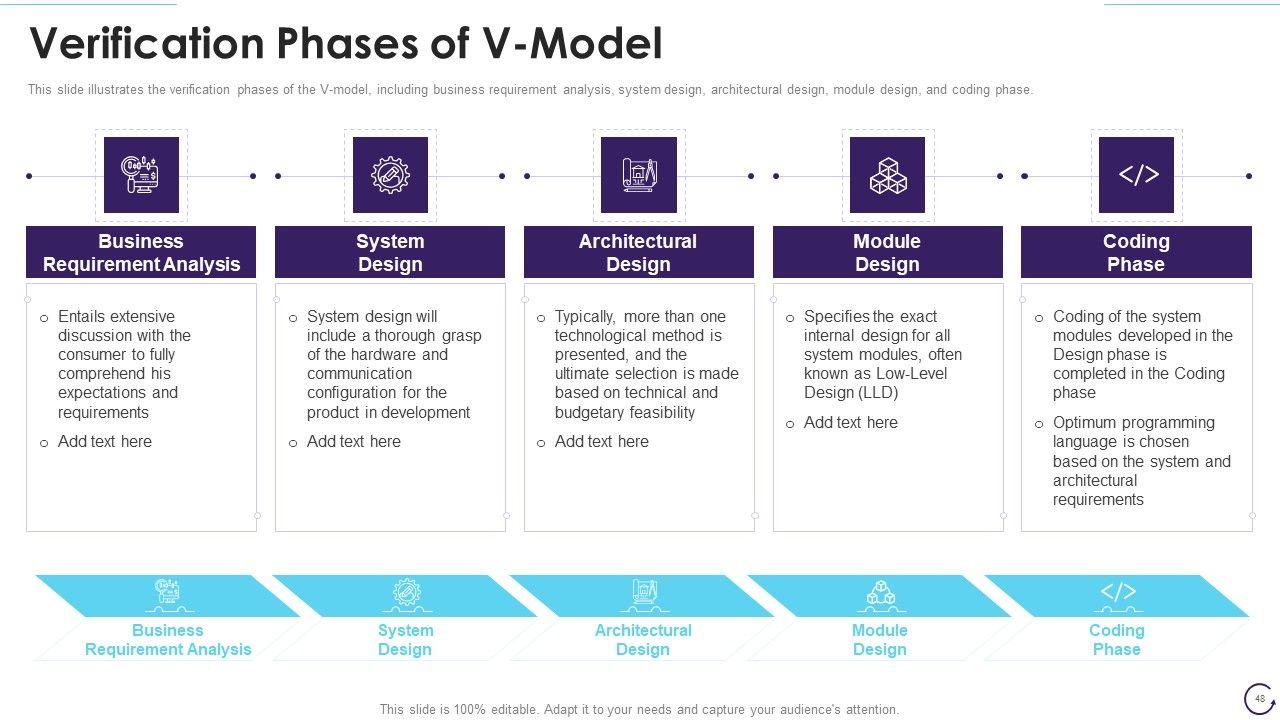 Verification Phases of V-Model

This slide illustrates the verification phases of the V-model, including business requirement analysis, system design, architectural design, module design, and coding phase.

Business Requirement Analysis

o Entails extensive discussion with the consumer to fully comprehend his expectations and requirements

o Add text here

System Design

o System design will include a thorough grasp of the hardware and communication configuration for the product in development

o Add text here

Architectural Design

o Typically, more than one technological method is presented, and the ultimate selection is made based on technical and budgetary feasibility

o Add text here

Module Design

o Specifies the exact internal design for all system modules, often known as Low-Level Design (LLD)

o Add text here

Coding Phase

o Coding of the system modules developed in the Design phase is completed in the Coding phase

o Optimum programming language is chosen based on the system and architectural requirements

Business Requirement Analysis

System Design

Architectural Design

Module Design

Coding Phase

This slide is 100% editable. Adapt it to your needs and capture your audience's attention.

48